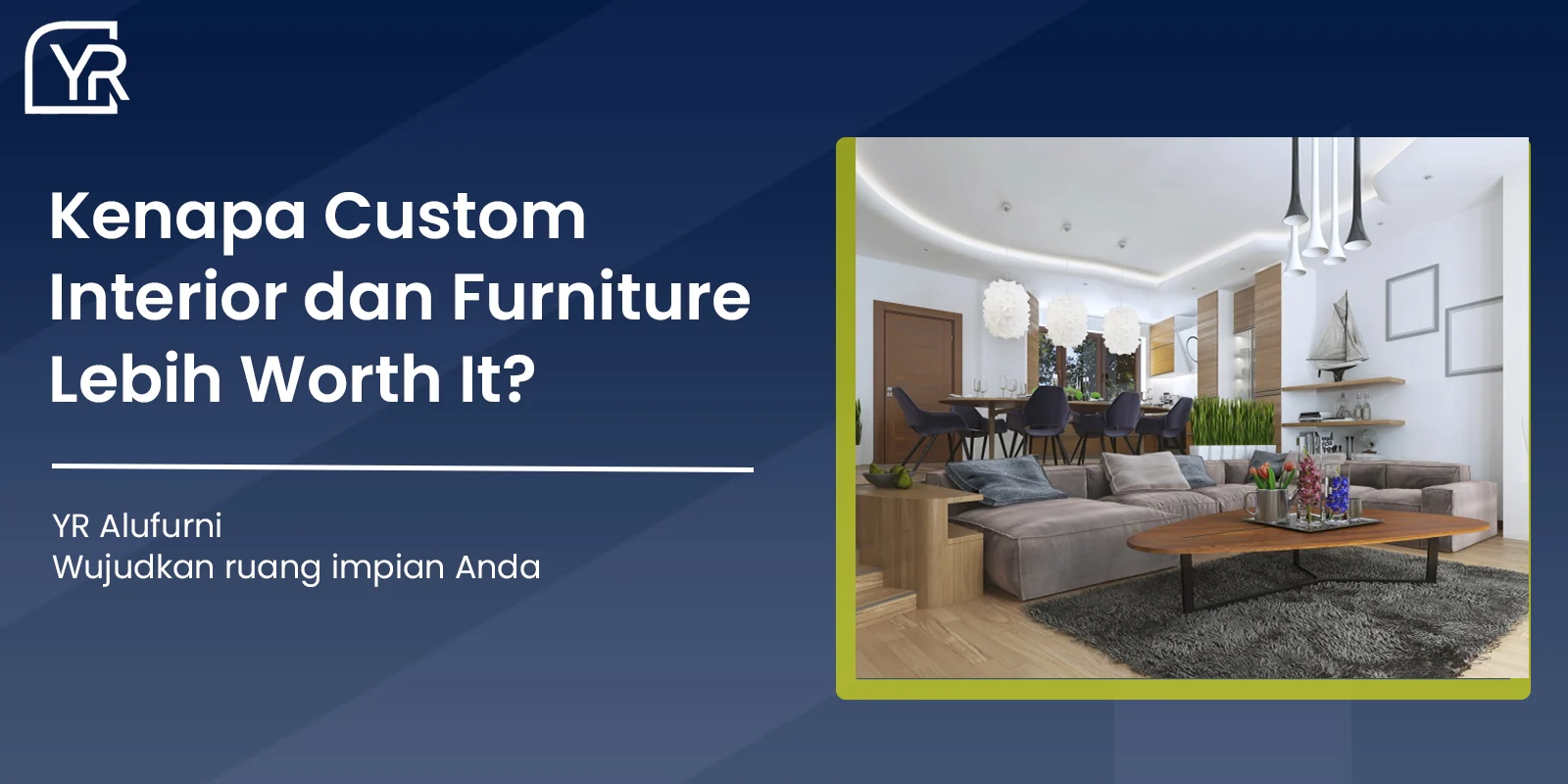 YR

Kenapa Custom Interior dan Furniture Lebih Worth It?

YR Alufurni
Wujudkan ruang impian Anda